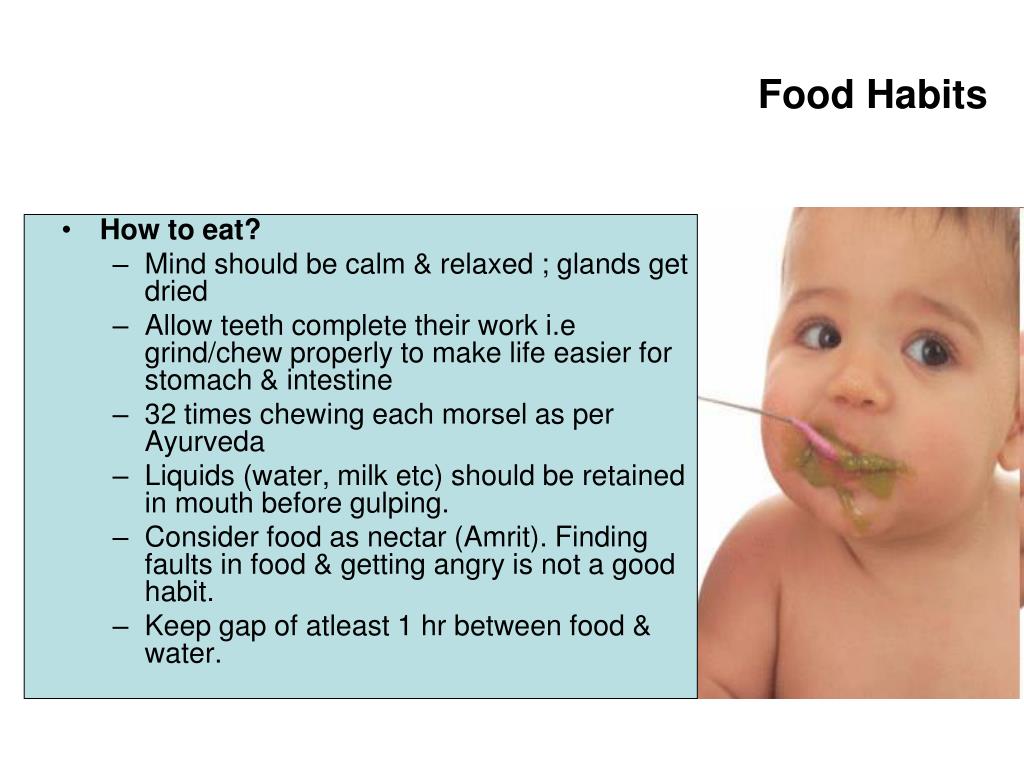 Food Habits

• How to eat?
– Mind should be calm & relaxed ; glands get dried
– Allow teeth complete their work i.e grind/chew properly to make life easier for stomach & intestine
– 32 times chewing each morsel as per Ayurveda
– Liquids (water, milk etc) should be retained in mouth before gulping.
– Consider food as nectar (Amrit). Finding faults in food & getting angry is not a good habit.
– Keep gap of atleast 1 hr between food & water.